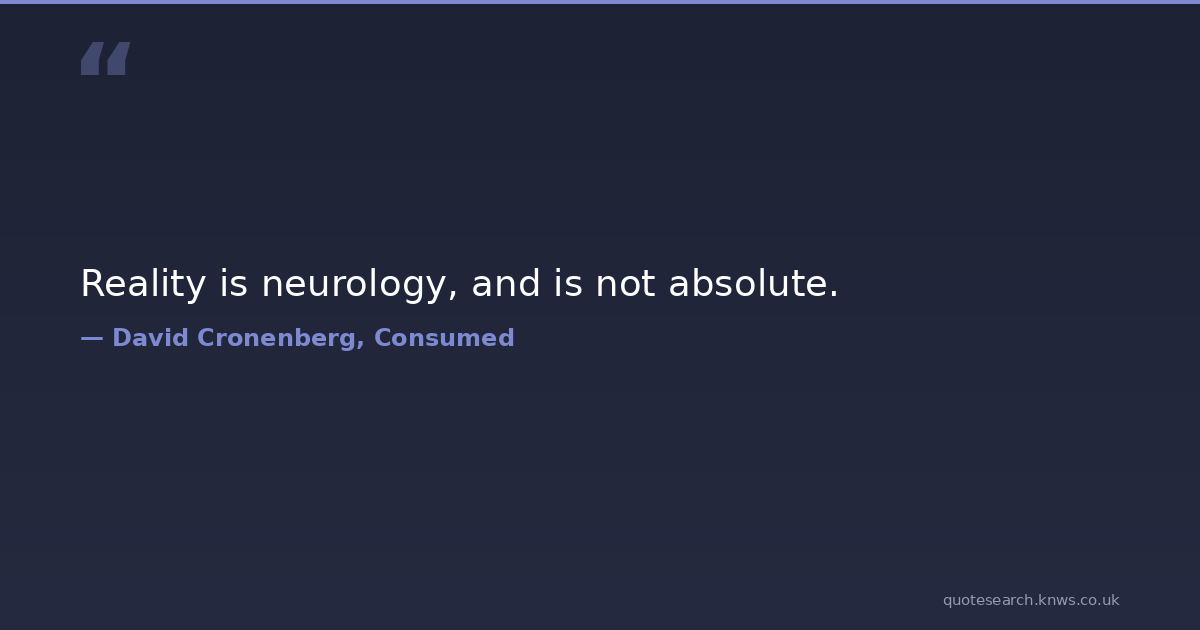 “

Reality is neurology, and is not absolute.

— David Cronenberg, Consumed

quotesearch.knws.co.uk